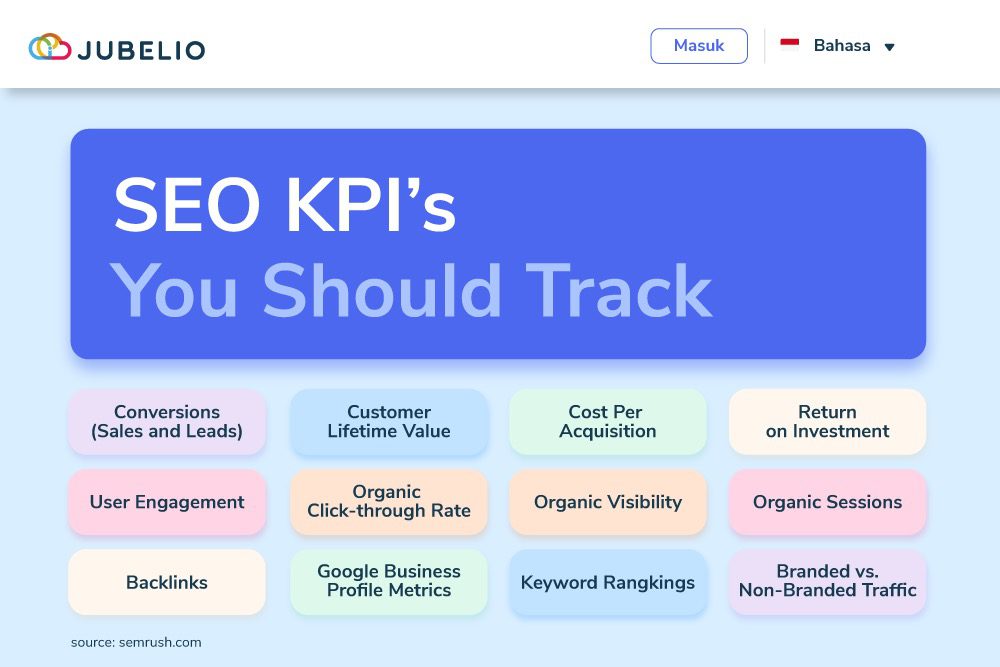 JUBELIO

Masuk

Bahasa

SEO KPI's
You Should Track

Conversions (Sales and Leads)

Customer Lifetime Value

Cost Per Acquisition

Return on Investment

User Engagement

Organic Click-through Rate

Organic Visibility

Organic Sessions

Backlinks

Google Business Profile Metrics

Keyword Rangkings

Branded vs. Non-Branded Traffic

source: semrush.com